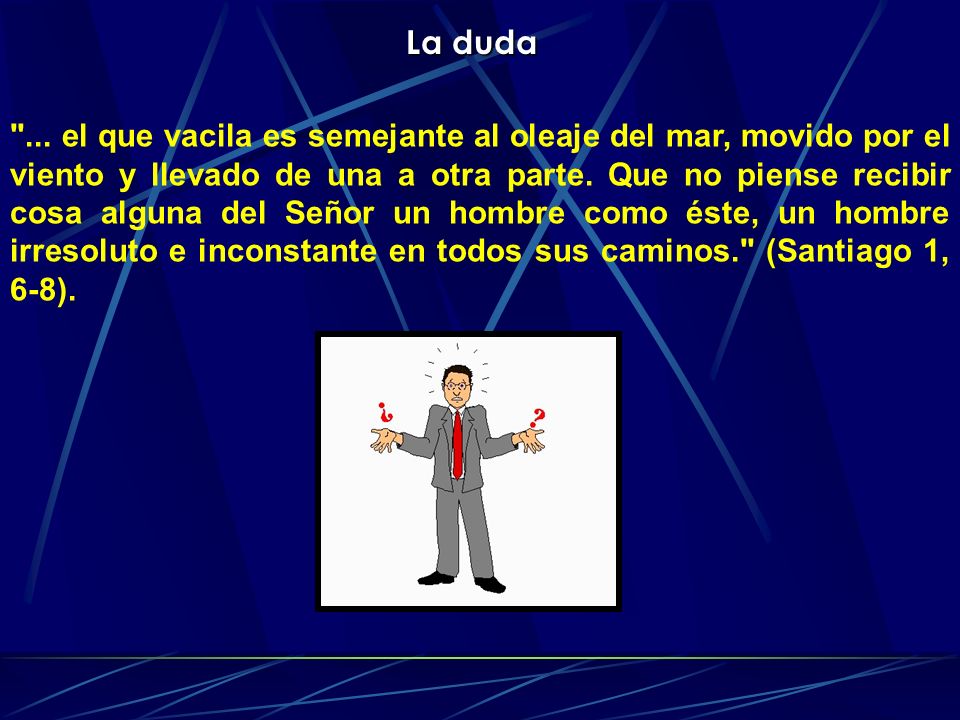 La duda

"... el que vacila es semejante al oleaje del mar, movido por el viento y llevado de una a otra parte. Que no piense recibir cosa alguna del Señor un hombre como éste, un hombre irresoluto e inconstante en todos sus caminos." (Santiago 1, 6-8).

¿ ?